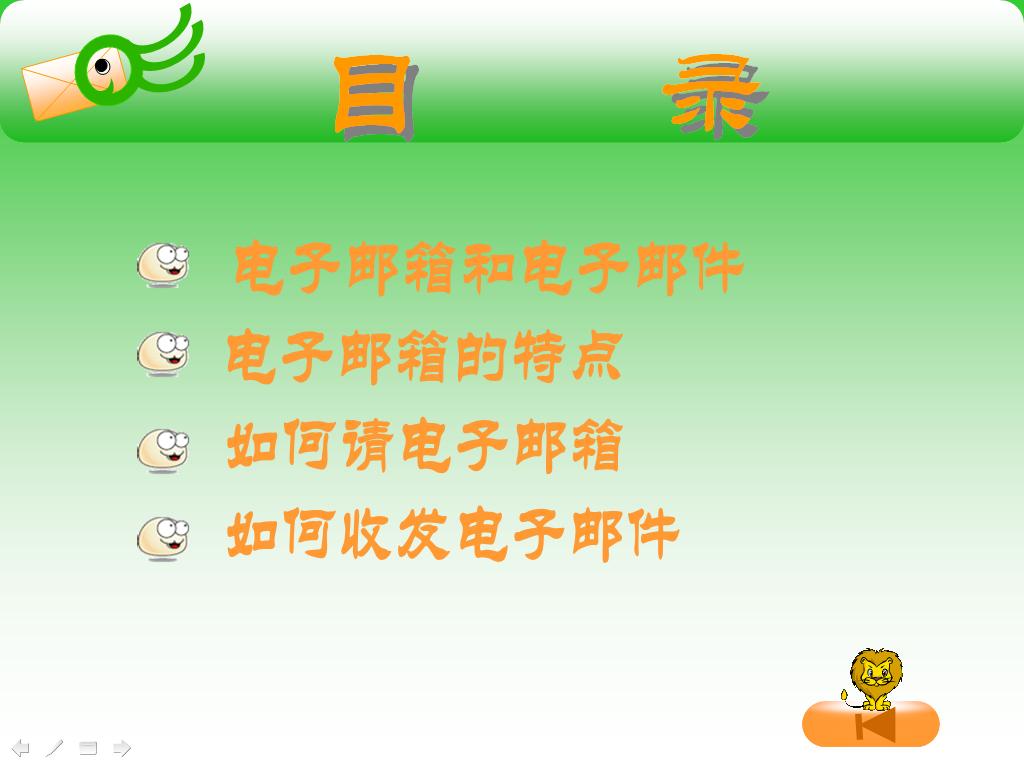 目 录

电子邮箱和电子邮件

电子邮箱的特点

如何请电子邮箱

如何收发电子邮件